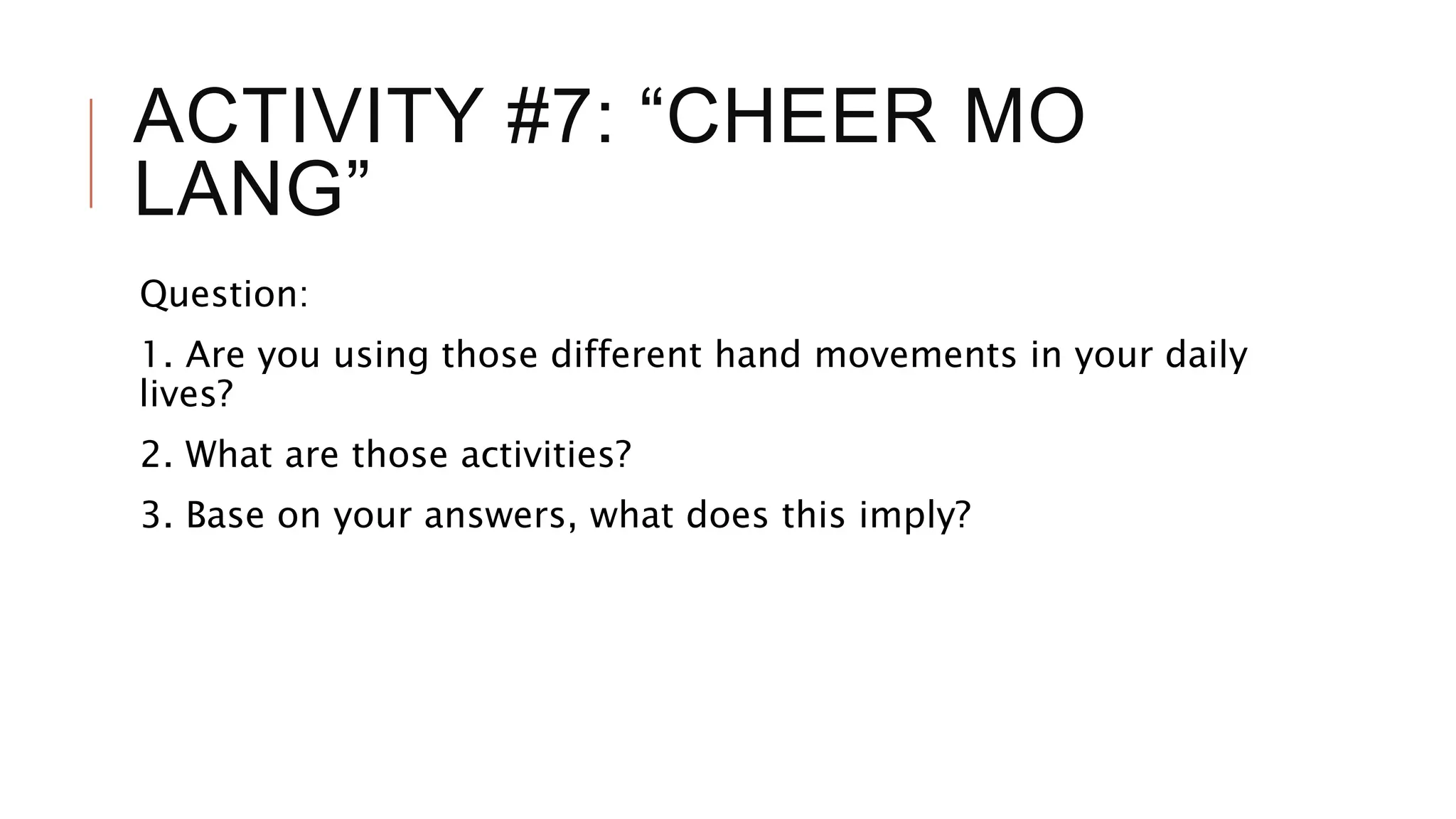 ACTIVITY #7: “CHEER MO LANG”

Question:

1. Are you using those different hand movements in your daily lives?

2. What are those activities?

3. Base on your answers, what does this imply?